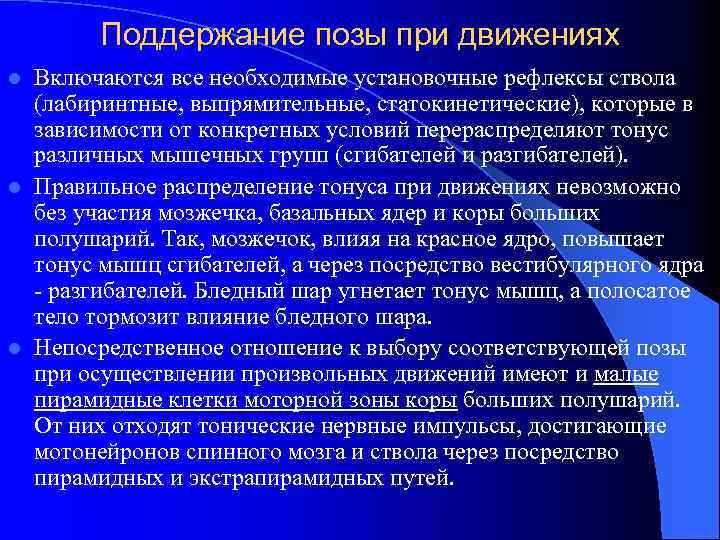 Поддержание позы при движениях

Включаются все необходимые установочные рефлексы ствола (лабиринтные, выпрямительные, статокинетические), которые в зависимости от конкретных условий перераспределяют тонус различных мышечных групп (сгибателей и разгибателей).

Правильное распределение тонуса при движениях невозможно без участия мозжечка, базальных ядер и коры больших полушарий. Так, мозжечок, влияя на красное ядро, повышает тонус мышц сгибателей, а через посредство вестибулярного ядра - разгибателей. Бледный шар угнетает тонус мышц, а полосатое тело тормозит влияние бледного шара.

Непосредственное отношение к выбору соответствующей позы при осуществлении произвольных движений имеют и малые пирамидные клетки моторной зоны коры больших полушарий. От них отходят тонические нервные импульсы, достигающие мотонейронов спинного мозга и ствола через посредство пирамидных и экстрапирамидных путей.